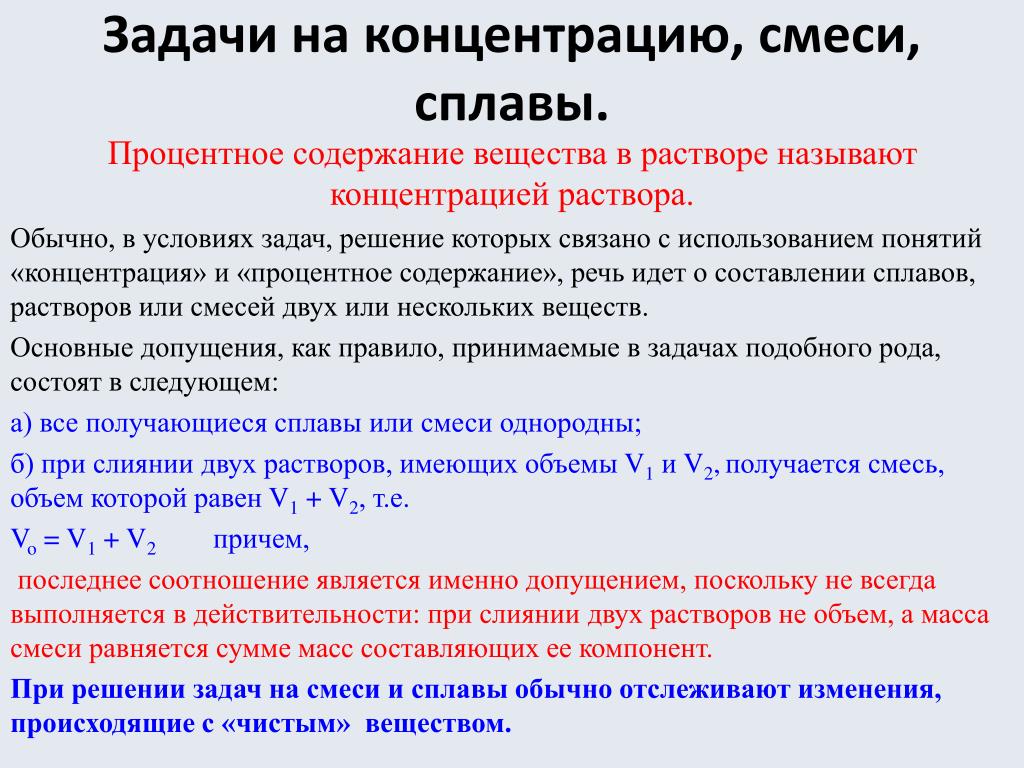 Задачи на концентрацию, смеси, сплавы.

Процентное содержание вещества в растворе называют концентрацией раствора.

Обычно, в условиях задач, решение которых связано с использованием понятий «концентрация» и «процентное содержание», речь идет о составлении сплавов, растворов или смесей двух или нескольких веществ.

Основные допущения, как правило, принимаемые в задачах подобного рода, состоят в следующем:

а) все получающиеся сплавы или смеси однородны;

б) при слиянии двух растворов, имеющих объемы $V_1$ и $V_2$, получается смесь, объем которой равен $V_1 + V_2$, т.е.

$V_o = V_1 + V_2$ причем,

последнее соотношение является именно допущением, поскольку не всегда выполняется в действительности: при слиянии двух растворов не объем, а масса смеси равняется сумме масс составляющих ее компонент.

При решении задач на смеси и сплавы обычно отслеживают изменения, происходящие с «чистым» веществом.